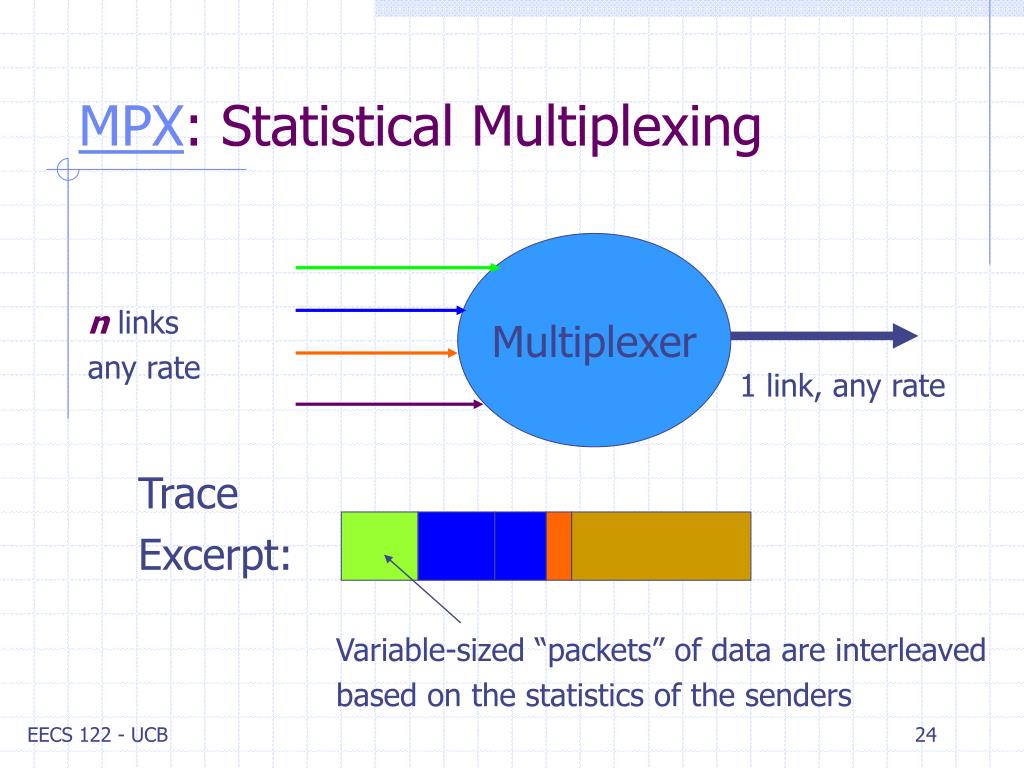 MPX: Statistical Multiplexing

n links
any rate

Multiplexer

1 link, any rate

Trace
Excerpt:

Variable-sized “packets” of data are interleaved based on the statistics of the senders

EECS 122 - UCB

24